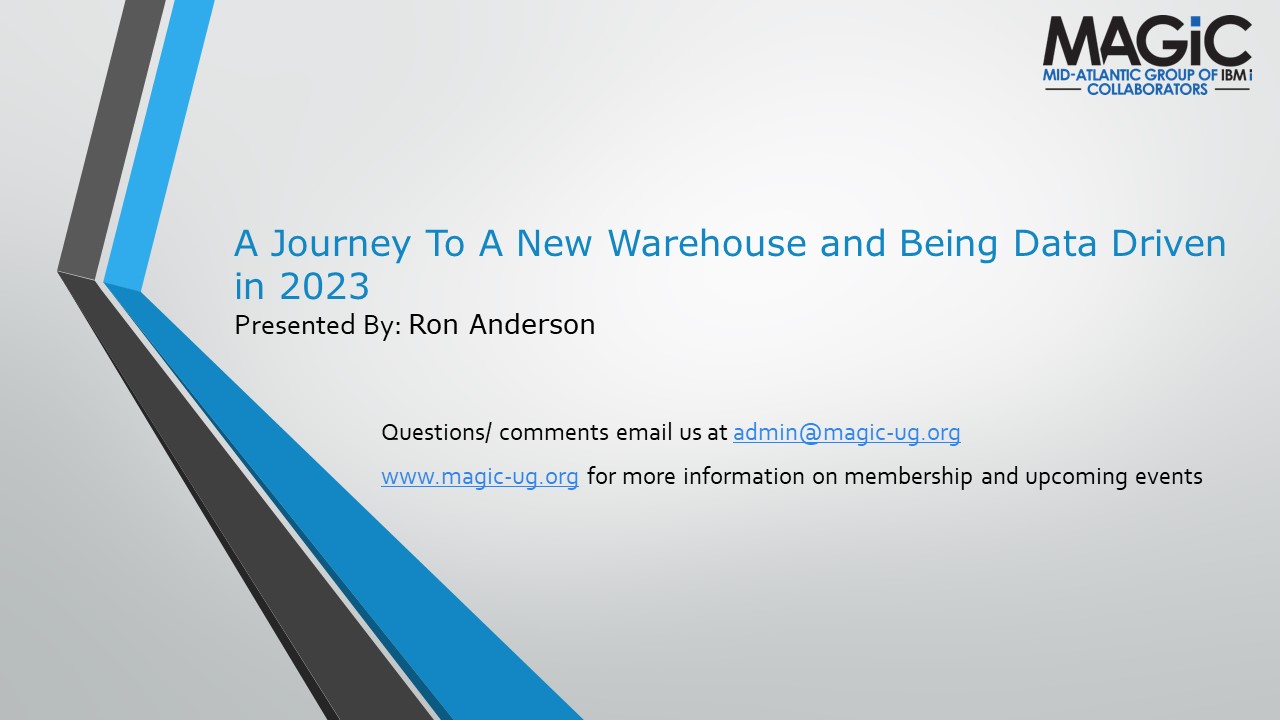 MAGiC
MID-ATLANTIC GROUP OF IBM i
COLLABORATORS

A Journey To A New Warehouse and Being Data Driven in 2023
Presented By: Ron Anderson

Questions/ comments email us at admin@magic-ug.org

www.magic-ug.org for more information on membership and upcoming events